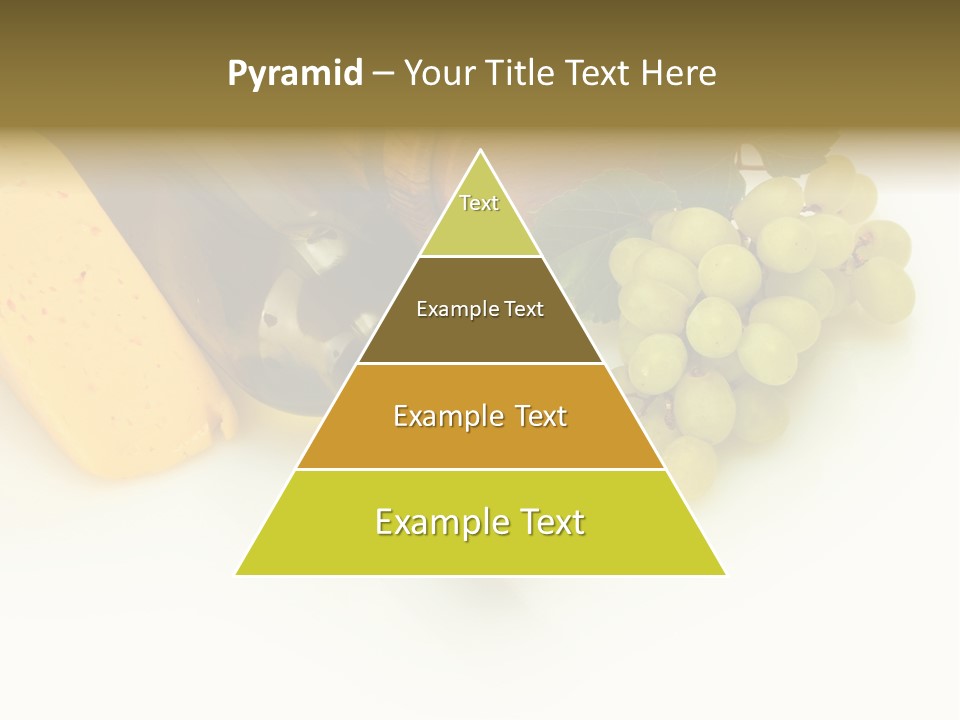 Pyramid – Your Title Text Here

Text

Example Text

Example Text

Example Text